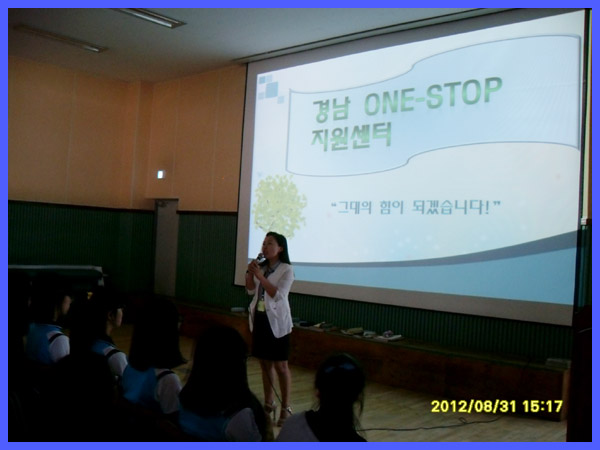 경남 ONE-STOP
지원센터

"그대의 힘이 되겠습니다!"

2012/08/31 15:17